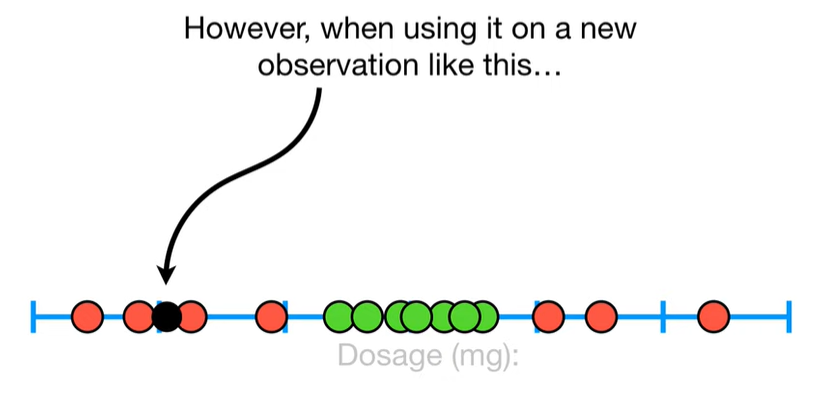 However, when using it on a new observation like this…

Dosage (mg):